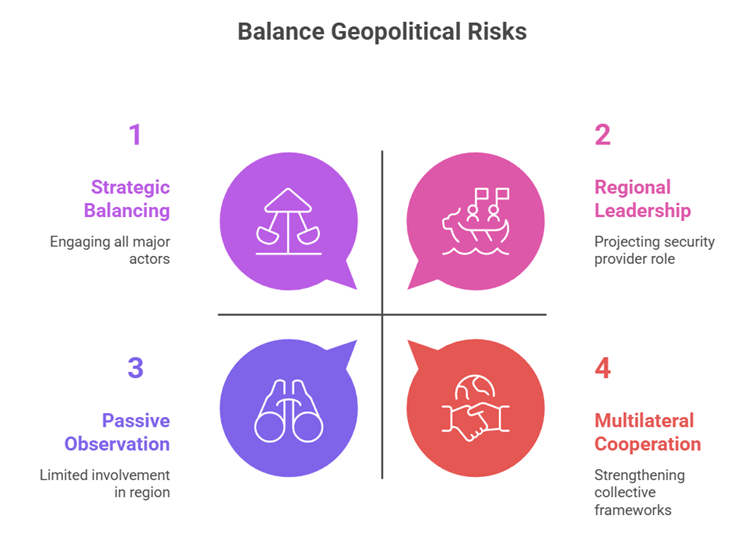 Balance Geopolitical Risks

1

Strategic Balancing

Engaging all major actors

2

Regional Leadership

Projecting security provider role

3

Passive Observation

Limited involvement in region

4

Multilateral Cooperation

Strengthening collective frameworks